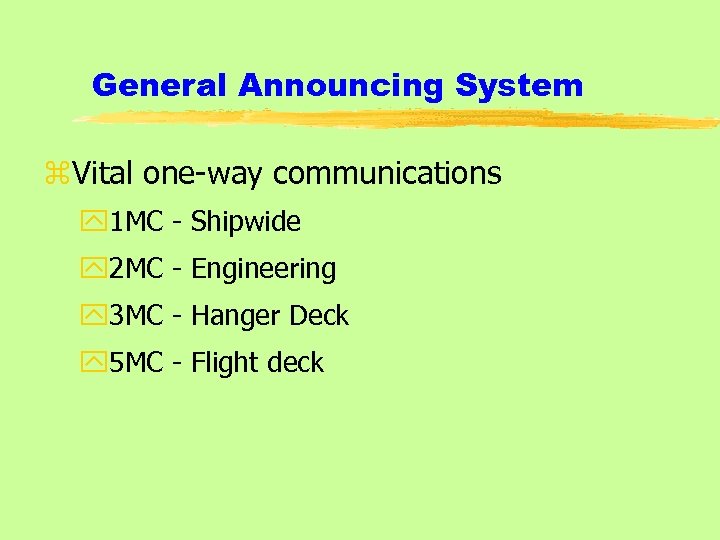 General Announcing System

Vital one-way communications

1MC - Shipwide

2MC - Engineering

3MC - Hanger Deck

5MC - Flight deck